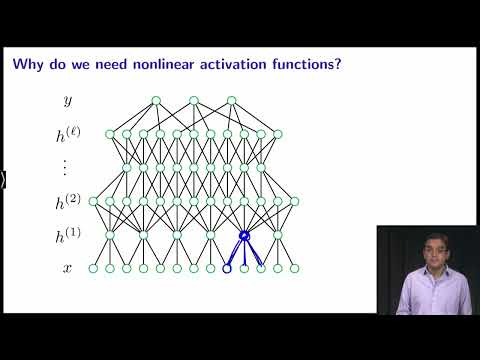 Why do we need nonlinear activation functions?

$y$

$h^{(\ell)}$

$\vdots$

$h^{(2)}$

$h^{(1)}$

$x$